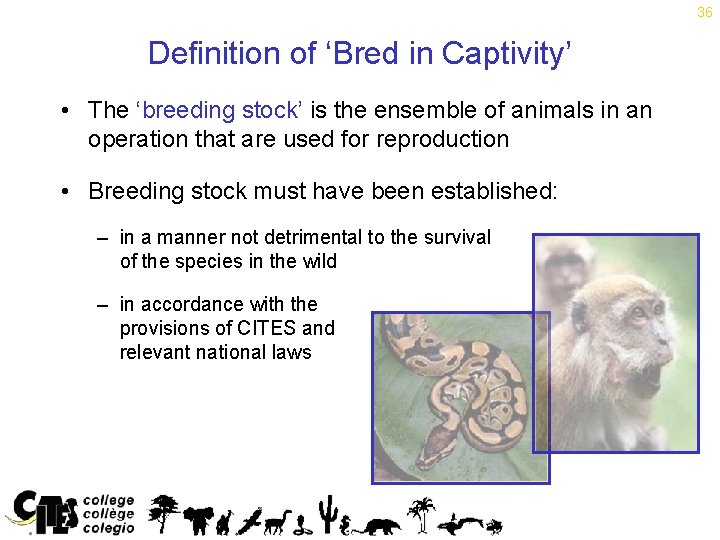 36

Definition of 'Bred in Captivity'

• The 'breeding stock' is the ensemble of animals in an operation that are used for reproduction

• Breeding stock must have been established:

– in a manner not detrimental to the survival of the species in the wild

– in accordance with the provisions of CITES and relevant national laws

CITES college collège colegio